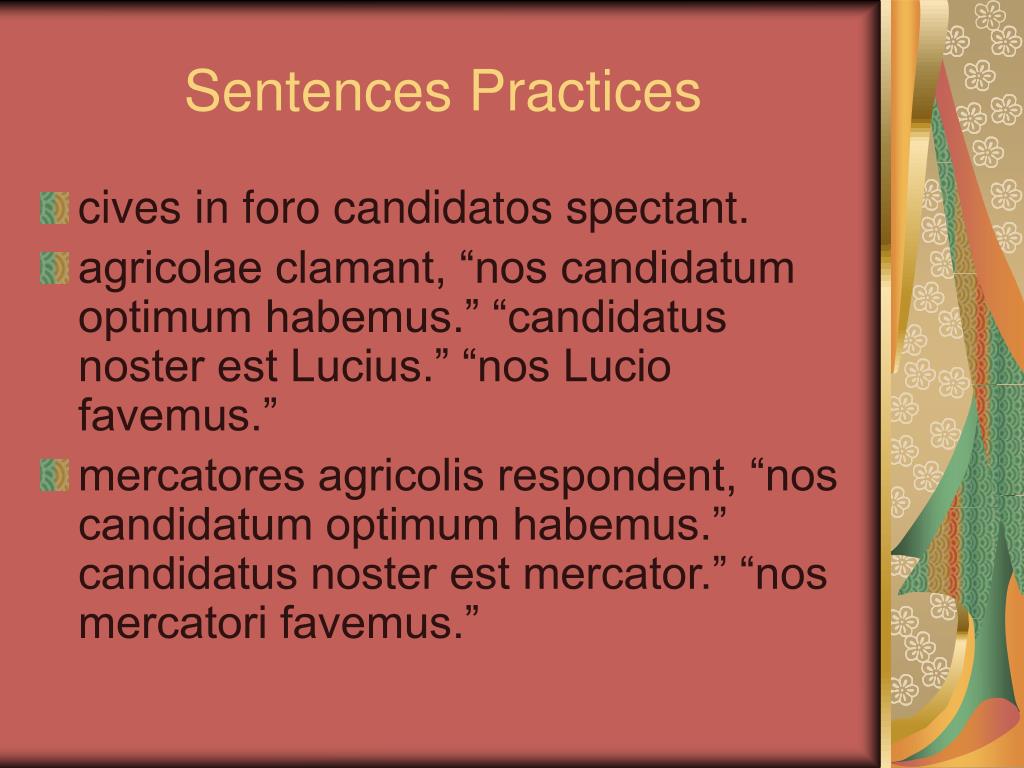 Sentences Practices

cives in foro candidatos spectant.

agricolae clamant, “nos candidatum optimum habemus.” “candidatus noster est Lucius.” “nos Lucio favemus.”

mercatores agricolis respondent, “nos candidatum optimum habemus.” candidatus noster est mercator.” “nos mercatori favemus.”